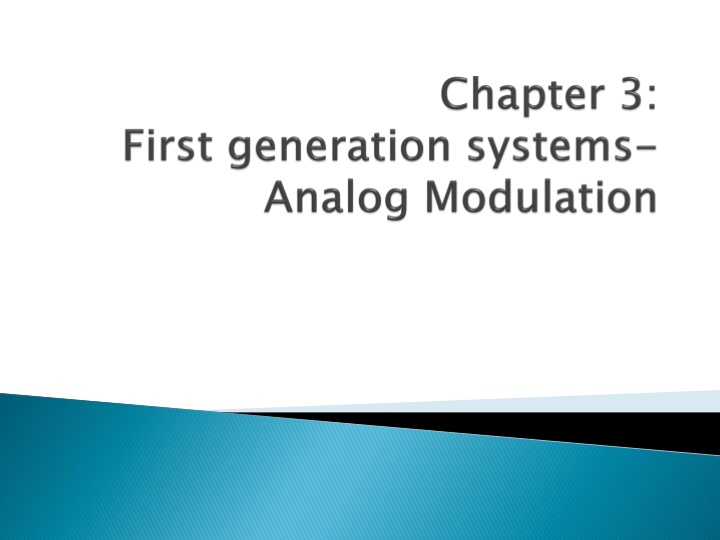 Chapter 3:
First generation systems-
Analog Modulation